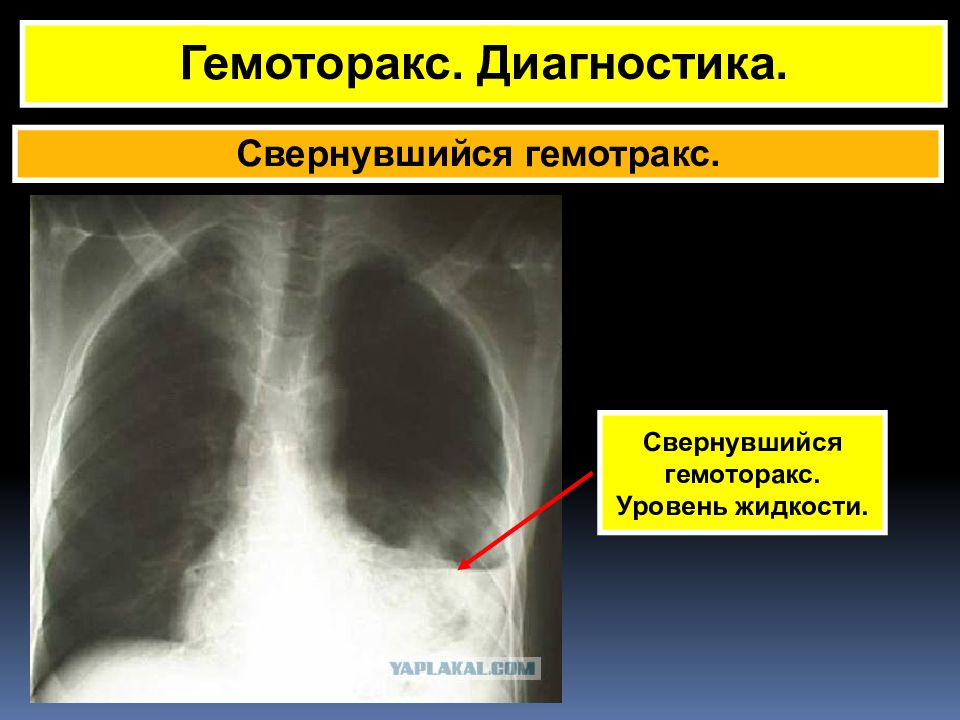 Гемоторакс. Диагностика.

Свернувшийся гемотракс.

Свернувшийся гемоторакс. Уровень жидкости.

YAPLAKAL.COM